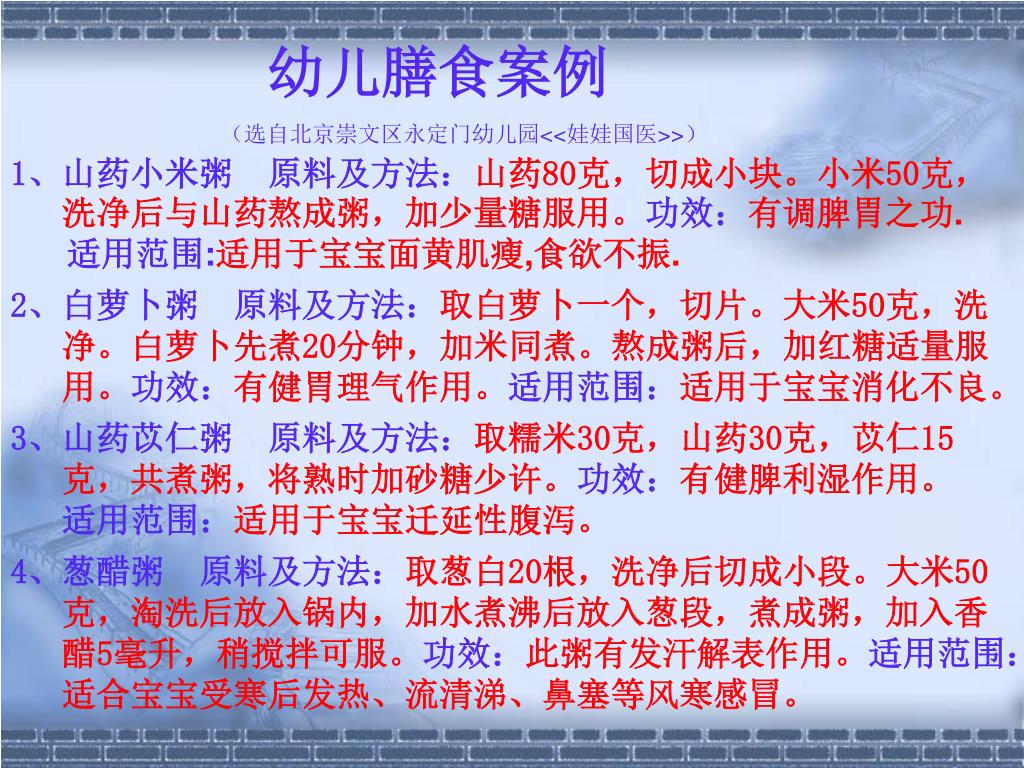 幼儿膳食案例

（选自北京崇文区永定门幼儿园<<娃娃国医>>）

1、山药小米粥　原料及方法：山药80克，切成小块。小米50克，洗净后与山药熬成粥，加少量糖服用。功效：有调脾胃之功. 适用范围:适用于宝宝面黄肌瘦,食欲不振.

2、白萝卜粥　原料及方法：取白萝卜一个，切片。大米50克，洗净。白萝卜先煮20分钟，加米同煮。熬成粥后，加红糖适量服用。功效：有健胃理气作用。适用范围：适用于宝宝消化不良。

3、山药苡仁粥　原料及方法：取糯米30克，山药30克，苡仁15克，共煮粥，将熟时加砂糖少许。功效：有健脾利湿作用。适用范围：适用于宝宝迁延性腹泻。

4、葱醋粥　原料及方法：取葱白20根，洗净后切成小段。大米50克，淘洗后放入锅内，加水煮沸后放入葱段，煮成粥，加入香醋5毫升，稍搅拌可服。功效：此粥有发汗解表作用。适用范围：适合宝宝受寒后发热、流清涕、鼻塞等风寒感冒。